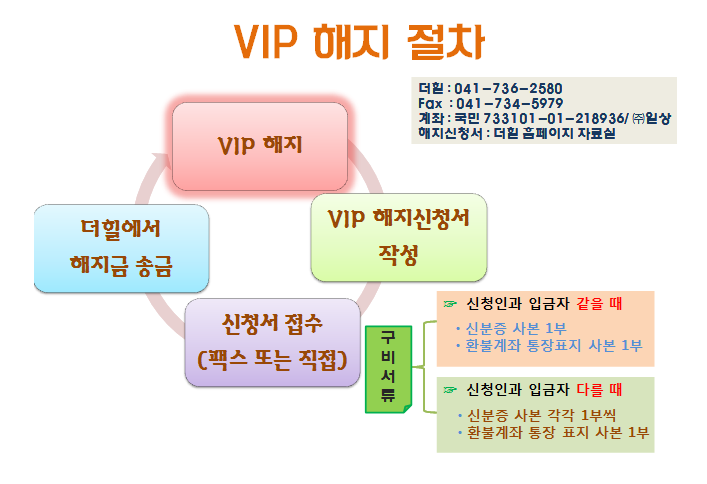 VIP 해지 절차

더힐 : 041-736-2580
Fax : 041-734-5979
계좌 : 국민 733101-01-218936/ ㈜일상
해지신청서 : 더힐 홈페이지 자료실

VIP 해지

VIP 해지신청서 작성

신청서 접수 (팩스 또는 직접)

더힐에서 해지금 송금

구비서류

☞ 신청인과 입금자 같을 때
• 신분증 사본 1부
• 환불계좌 통장표지 사본 1부

☞ 신청인과 입금자 다를 때
• 신분증 사본 각각 1부씩
• 환불계좌 통장 표지 사본 1부